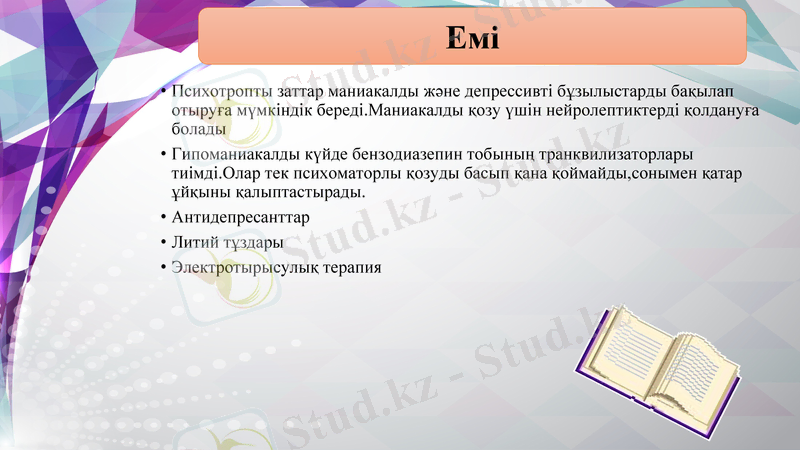 Емі

• Психотропты заттар маниакалды және депрессивті бұзылыстарды бақылап отыруға мүмкіндік береді.Маниакалды қозу үшін нейролептиктерді қолдануға болады

• Гипоманиакалды күйде бензодиазепин тобының транквилизаторлары тиімді.Олар тек психоматорлы қозуды басып қана қоймайды,сонымен қатар ұйқыны қалыптастырады.

• Антидепресанттар

• Литий тұздары

• Электротырысулық терапия

Stud.kz - Stud.kz - Stud.kz - Stud.kz